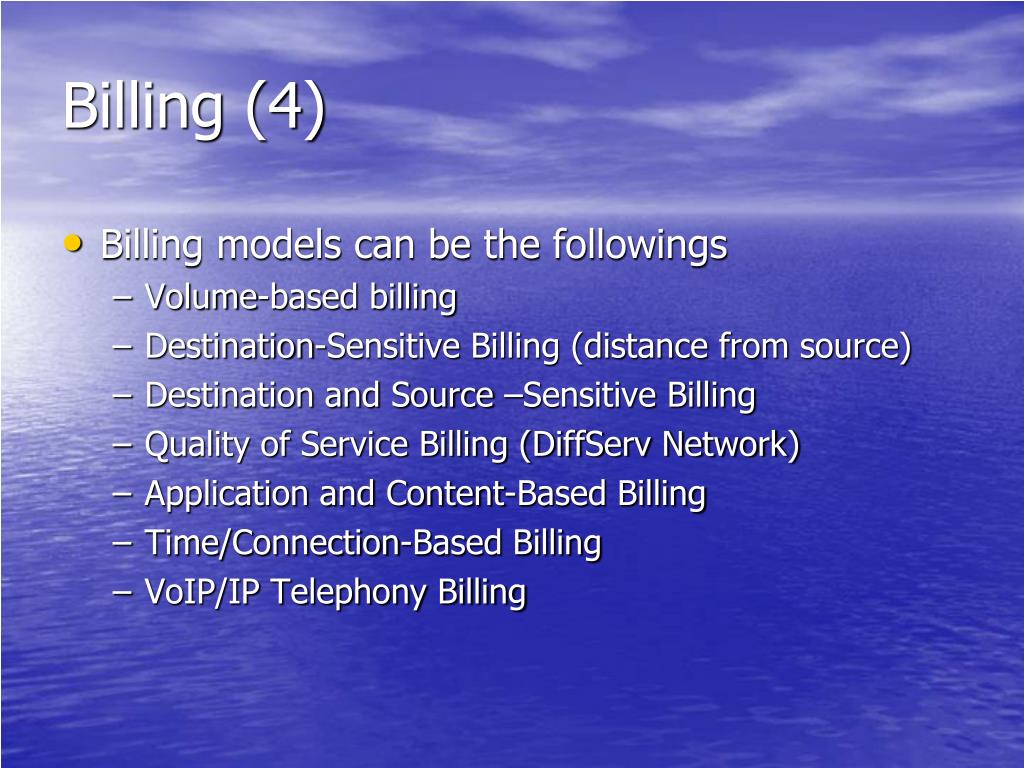 Billing (4)

• Billing models can be the followings
– Volume-based billing
– Destination-Sensitive Billing (distance from source)
– Destination and Source –Sensitive Billing
– Quality of Service Billing (DiffServ Network)
– Application and Content-Based Billing
– Time/Connection-Based Billing
– VoIP/IP Telephony Billing